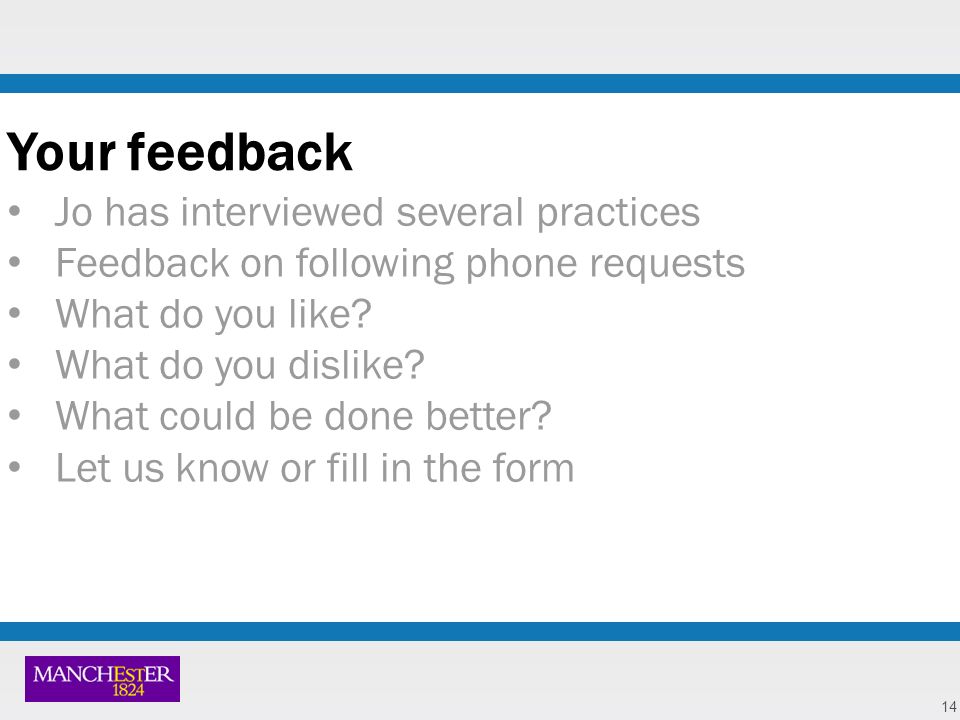 Your feedback

• Jo has interviewed several practices
• Feedback on following phone requests
• What do you like?
• What do you dislike?
• What could be done better?
• Let us know or fill in the form

MANCHESTER
1824

14